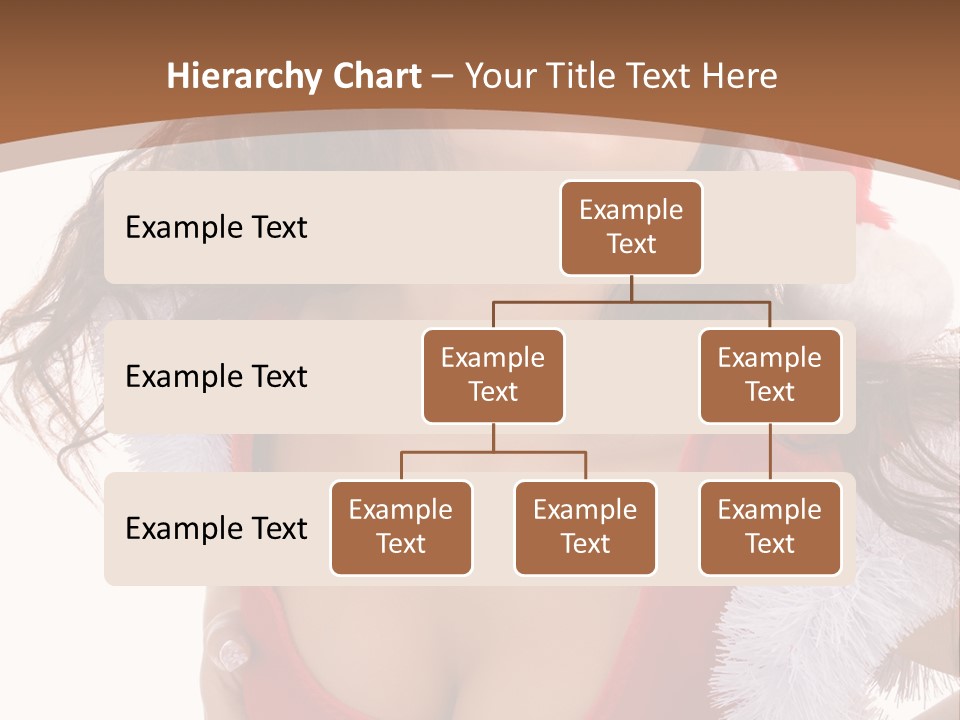 Hierarchy Chart – Your Title Text Here

Example Text

Example Text

Example Text

Example Text

Example Text

Example Text

Example Text

Example Text

Example Text